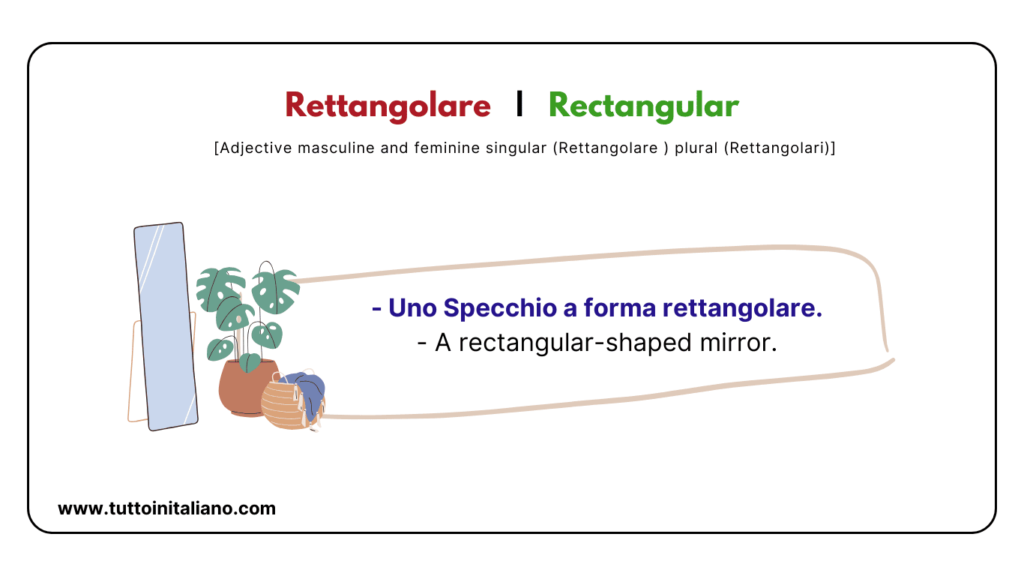 Rettangolare | Rectangular

[Adjective masculine and feminine singular (Rettangolare ) plural (Rettangolari)]

- Uno Specchio a forma rettangolare.
- A rectangular-shaped mirror.

www.tuttoinitaliano.com